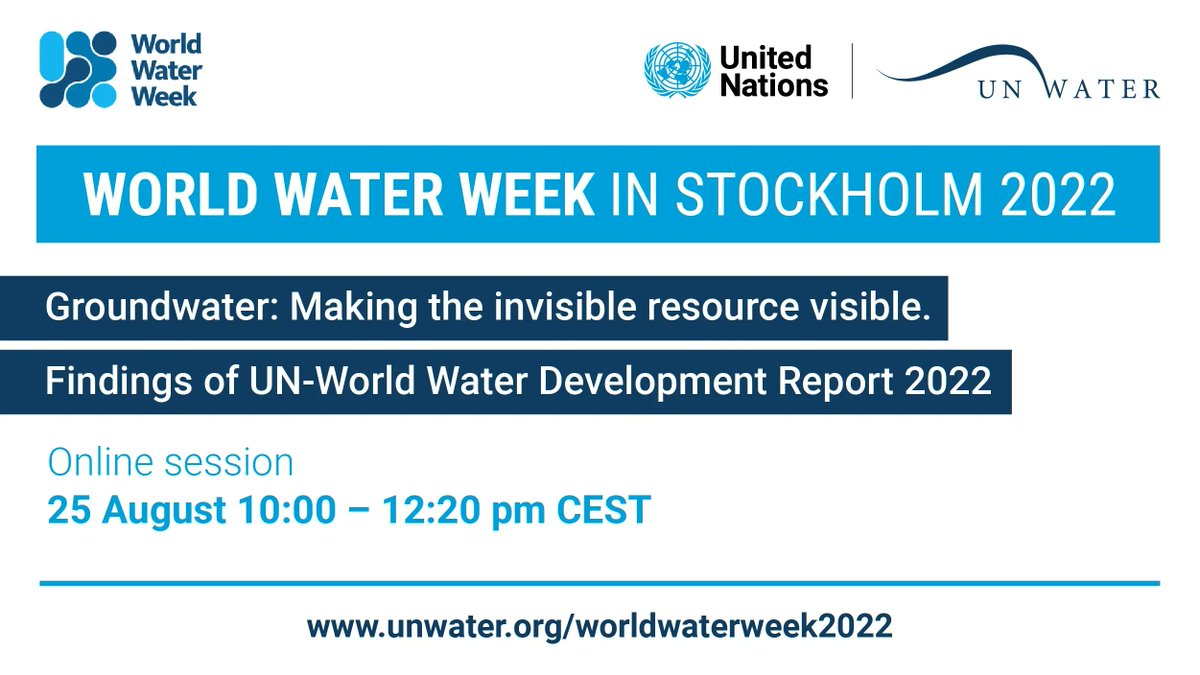 World Water Week

United Nations

UN WATER

WORLD WATER WEEK IN STOCKHOLM 2022

Groundwater: Making the invisible resource visible.

Findings of UN-World Water Development Report 2022

Online session
25 August 10:00 – 12:20 pm CEST

www.unwater.org/worldwaterweek2022